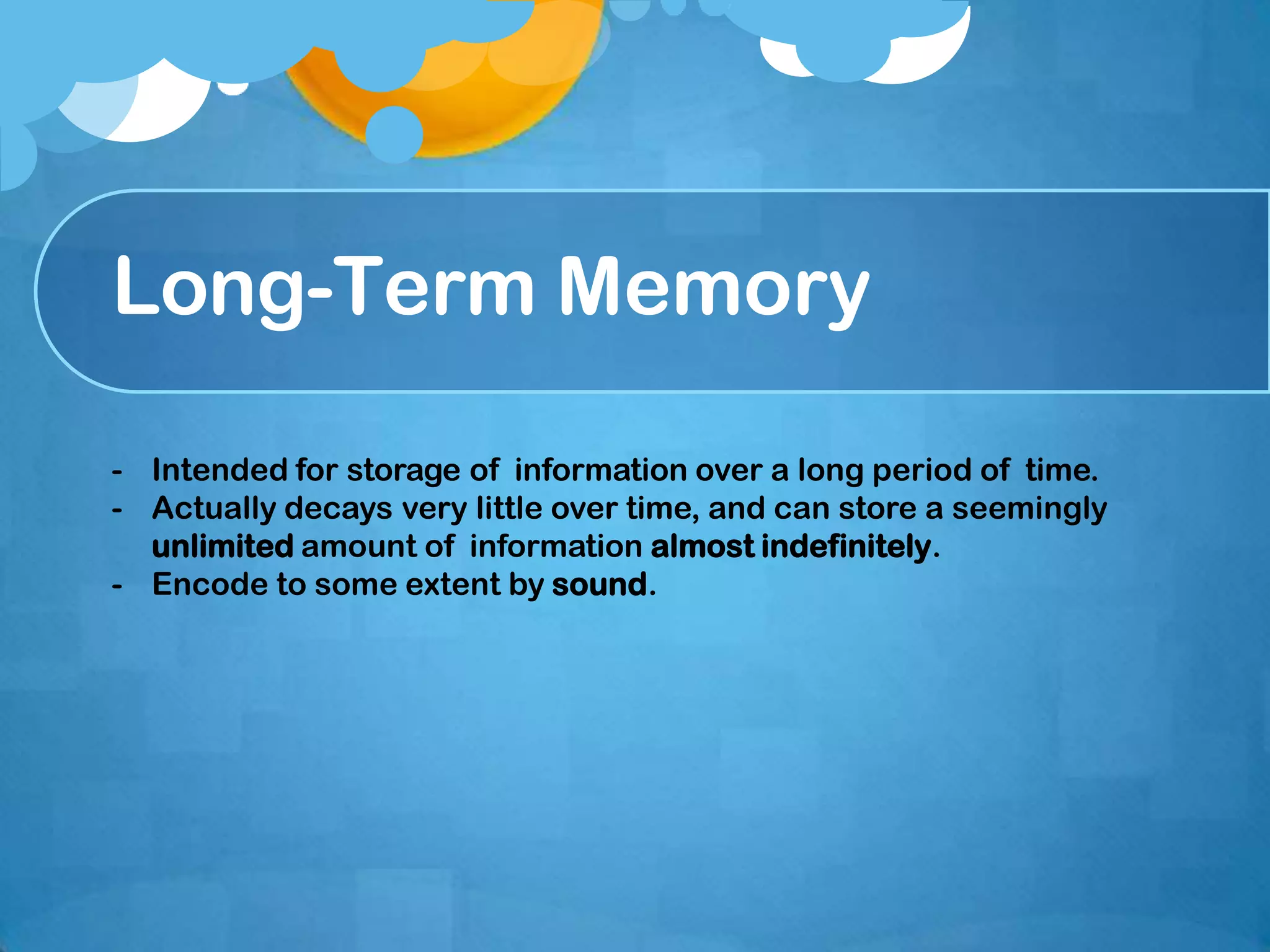 Long-Term Memory

- Intended for storage of information over a long period of time.
- Actually decays very little over time, and can store a seemingly unlimited amount of information almost indefinitely.
- Encode to some extent by sound.